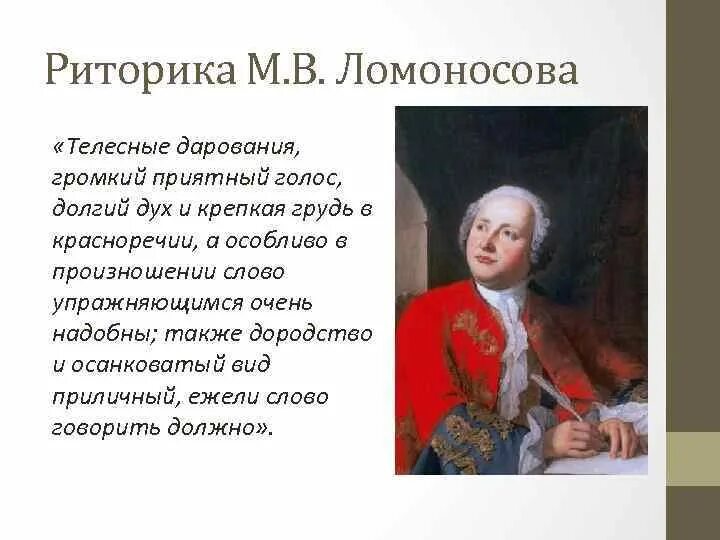 Риторика М.В. Ломоносова

«Телесные дарования, громкий приятный голос, долгий дух и крепкая грудь в красноречии, а особливо в произношении слово упражняющимся очень надобны; также дородство и осанковатый вид приличный, ежели слово говорить должно».